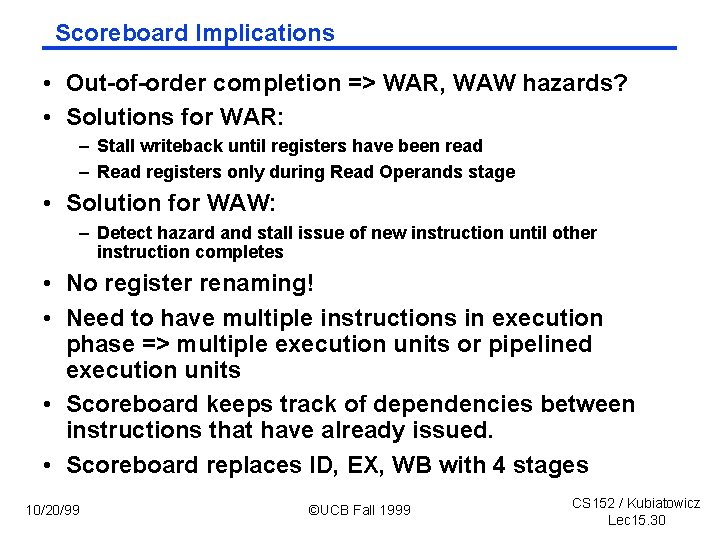 Scoreboard Implications

• Out-of-order completion => WAR, WAW hazards?
• Solutions for WAR:
  – Stall writeback until registers have been read
  – Read registers only during Read Operands stage
• Solution for WAW:
  – Detect hazard and stall issue of new instruction until other instruction completes
• No register renaming!
• Need to have multiple instructions in execution phase => multiple execution units or pipelined execution units
• Scoreboard keeps track of dependencies between instructions that have already issued.
• Scoreboard replaces ID, EX, WB with 4 stages

10/20/99

©UCB Fall 1999

CS152 / Kubiatowicz
Lec15.30